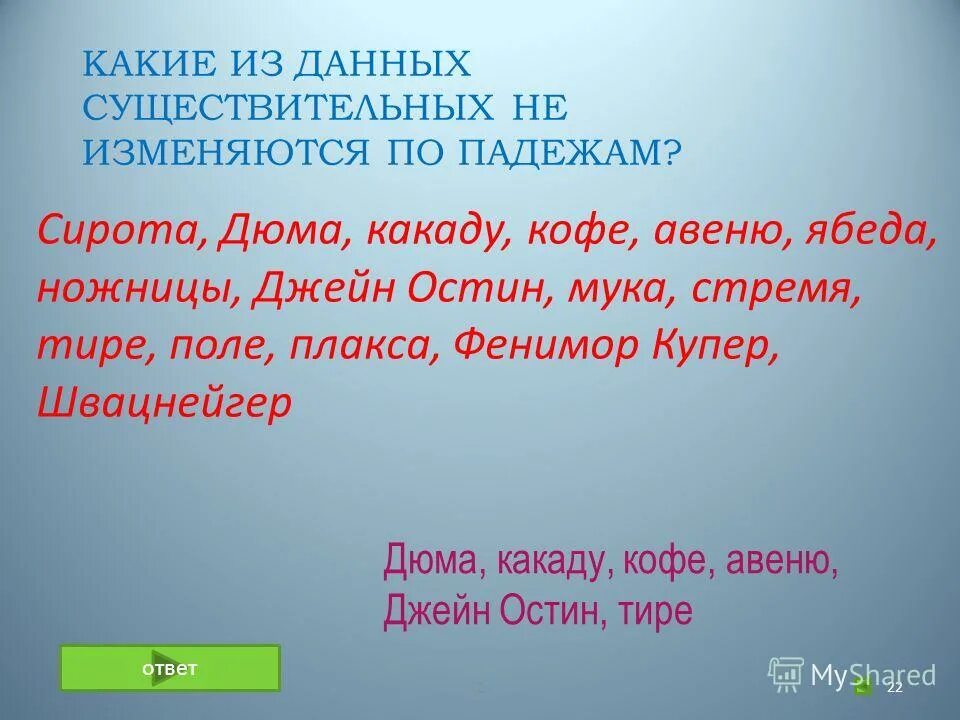 КАКИЕ ИЗ ДАННЫХ СУЩЕСТВИТЕЛЬНЫХ НЕ ИЗМЕНЯЮТСЯ ПО ПАДЕЖАМ?

Сирота, Дюма, какаду, кофе, авеню, ябеда, ножницы, Джейн Остин, мука, стремя, тире, поле, плакса, Фенимор Купер, Швацнейгер

Дюма, какаду, кофе, авеню, Джейн Остин, тире

ответ

MyShared

22